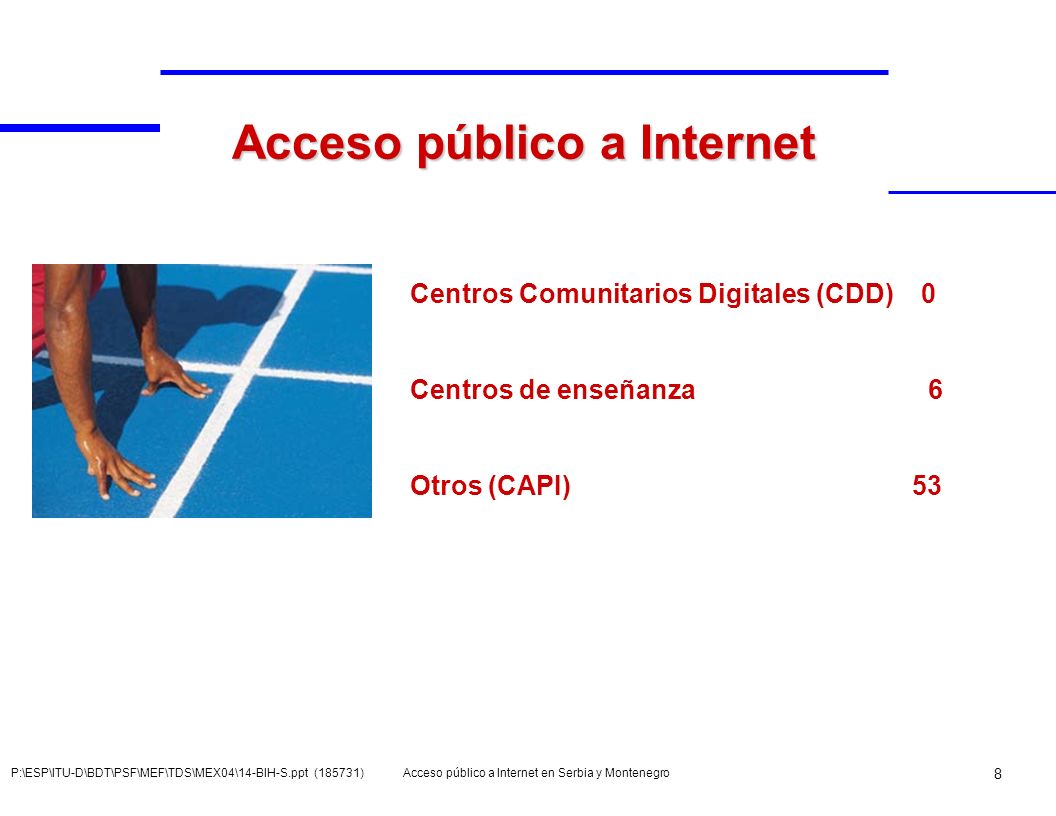 Acceso público a Internet

Centros Comunitarios Digitales (CDD) 0

Centros de enseñanza 6

Otros (CAPI) 53

P:\ESP\ITU-D\BDT\PSF\MEF\TDS\MEX04\14-BIH-S.ppt (185731) Acceso público a Internet en Serbia y Montenegro

8